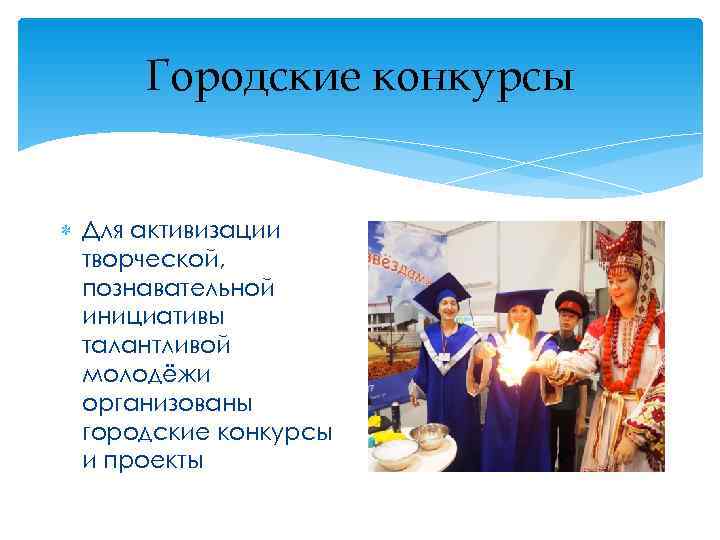 Городские конкурсы

Для активизации творческой, познавательной инициативы талантливой молодёжи организованы городские конкурсы и проекты

звёздам